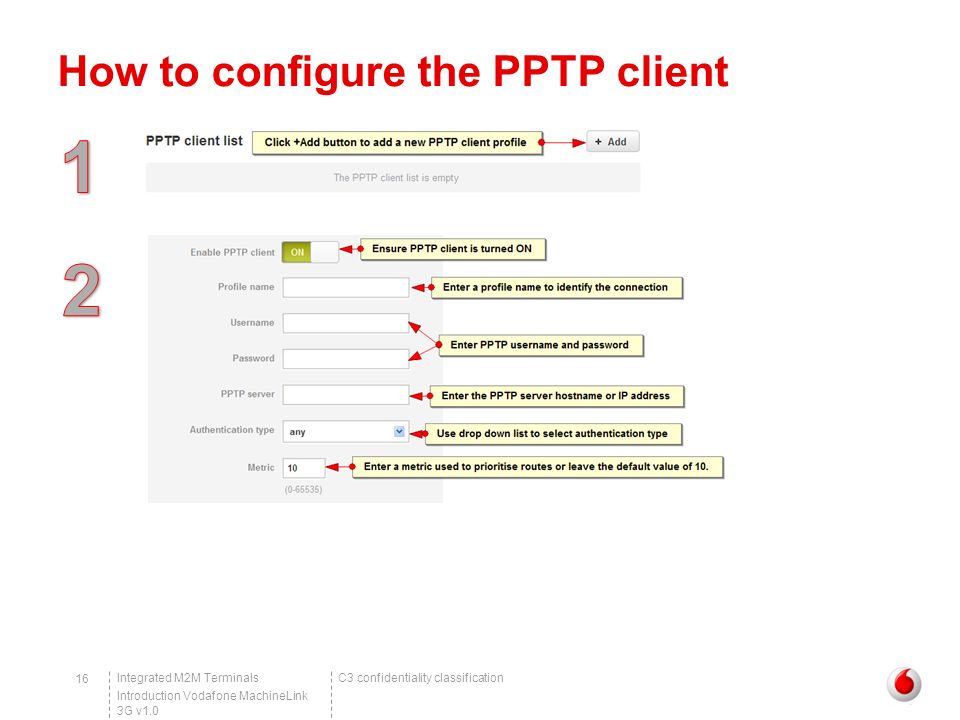 How to configure the PPTP client

1

PPTP client list

Click +Add button to add a new PPTP client profile

+ Add

The PPTP client list is empty

2

Enable PPTP client ON

Ensure PPTP client is turned ON

Profile name

Enter a profile name to identify the connection

Username

Password

Enter PPTP username and password

PPTP server

Enter the PPTP server hostname or IP address

Authentication type any

Use drop down list to select authentication type

Metric 10

(0-65535)

Enter a metric used to prioritise routes or leave the default value of 10.

16 Integrated M2M Terminals

Introduction Vodafone MachineLink 3G v1.0

C3 confidentiality classification